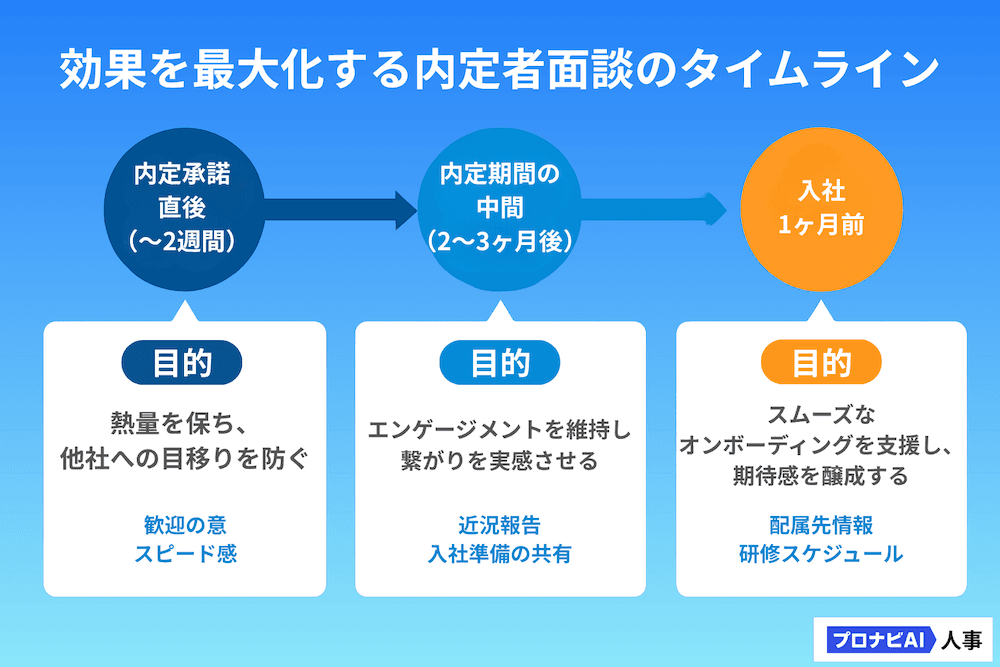 効果を最大化する内定者面談のタイムライン

内定承諾
直後
（〜2週間）

内定期間の
中間
（2〜3ヶ月後）

入社
1ヶ月前

目的

熱量を保ち、
他社への目移りを防ぐ

歓迎の意
スピード感

目的

エンゲージメントを維持し
繋がりを実感させる

近況報告
入社準備の共有

目的

スムーズな
オンボーディングを支援し、
期待感を醸成する

配属先情報
研修スケジュール

プロナビAI 人事